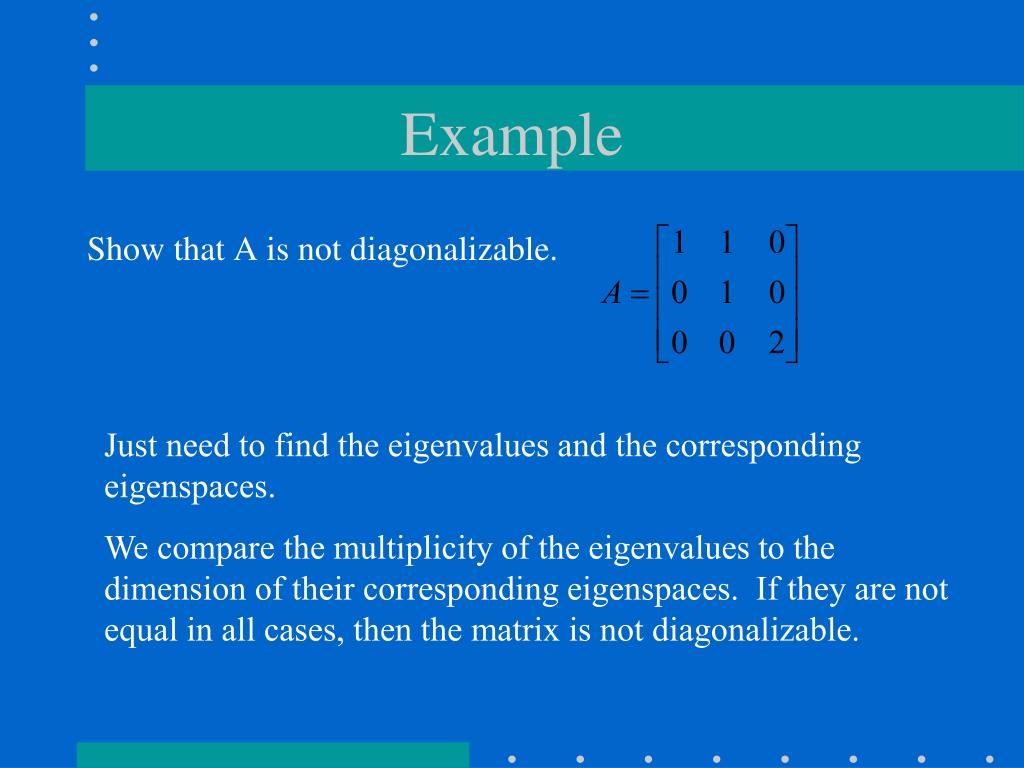 Example

Show that A is not diagonalizable.

$A = \begin{bmatrix} 1 & 1 & 0 \\ 0 & 1 & 0 \\ 0 & 0 & 2 \end{bmatrix}$

Just need to find the eigenvalues and the corresponding eigenspaces.

We compare the multiplicity of the eigenvalues to the dimension of their corresponding eigenspaces. If they are not equal in all cases, then the matrix is not diagonalizable.